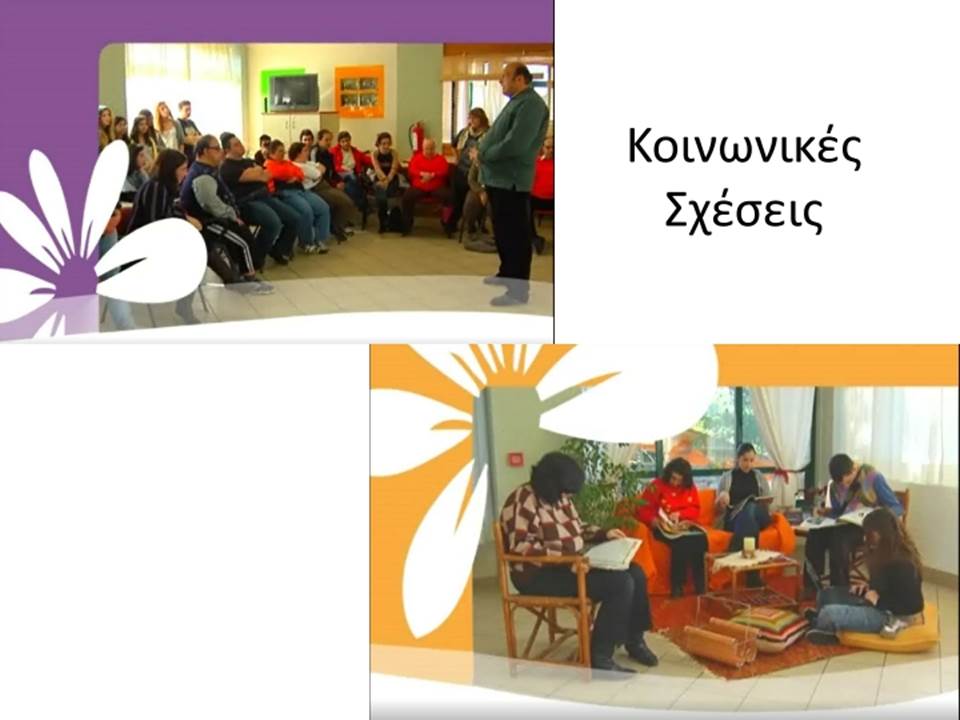 Κοινωνικές Σχέσεις